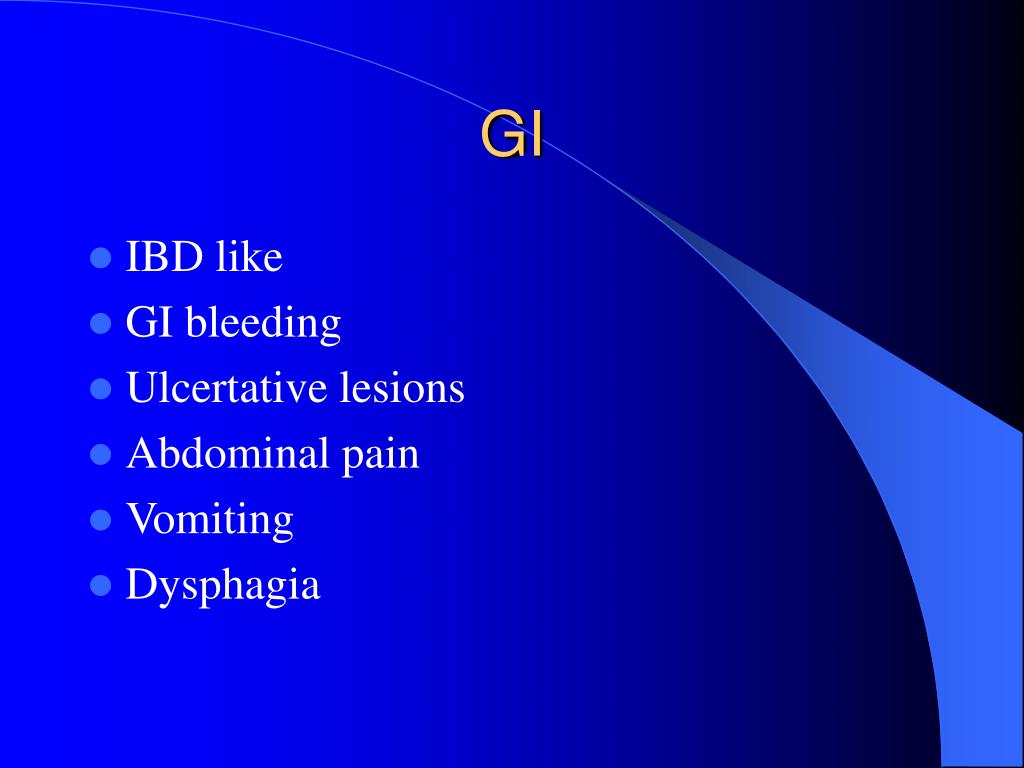 GI

- IBD like
- GI bleeding
- Ulcertative lesions
- Abdominal pain
- Vomiting
- Dysphagia